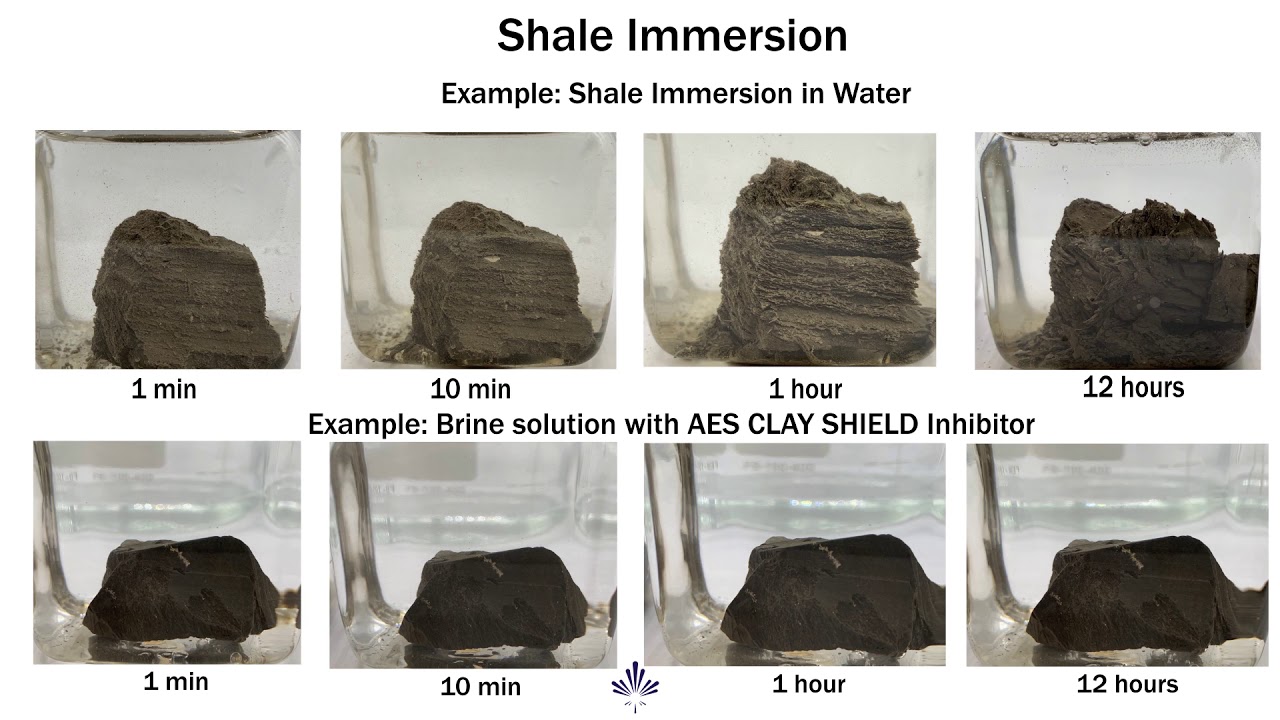 Shale Immersion

Example: Shale Immersion in Water

1 min

10 min

1 hour

12 hours

Example: Brine solution with AES CLAY SHIELD Inhibitor

1 min

10 min

1 hour

12 hours